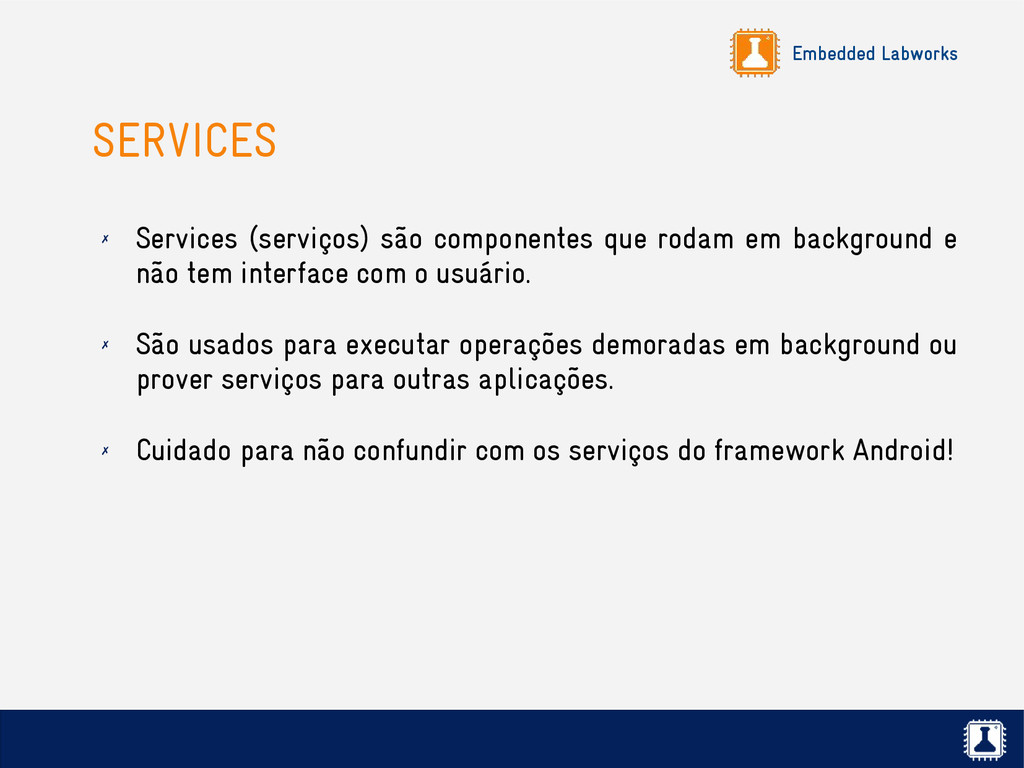 Embedded Labworks

SERVICES

✗ Services (serviços) são componentes que rodam em background e não tem interface com o usuário.

✗ São usados para executar operações demoradas em background ou prover serviços para outras aplicações.

✗ Cuidado para não confundir com os serviços do framework Android!